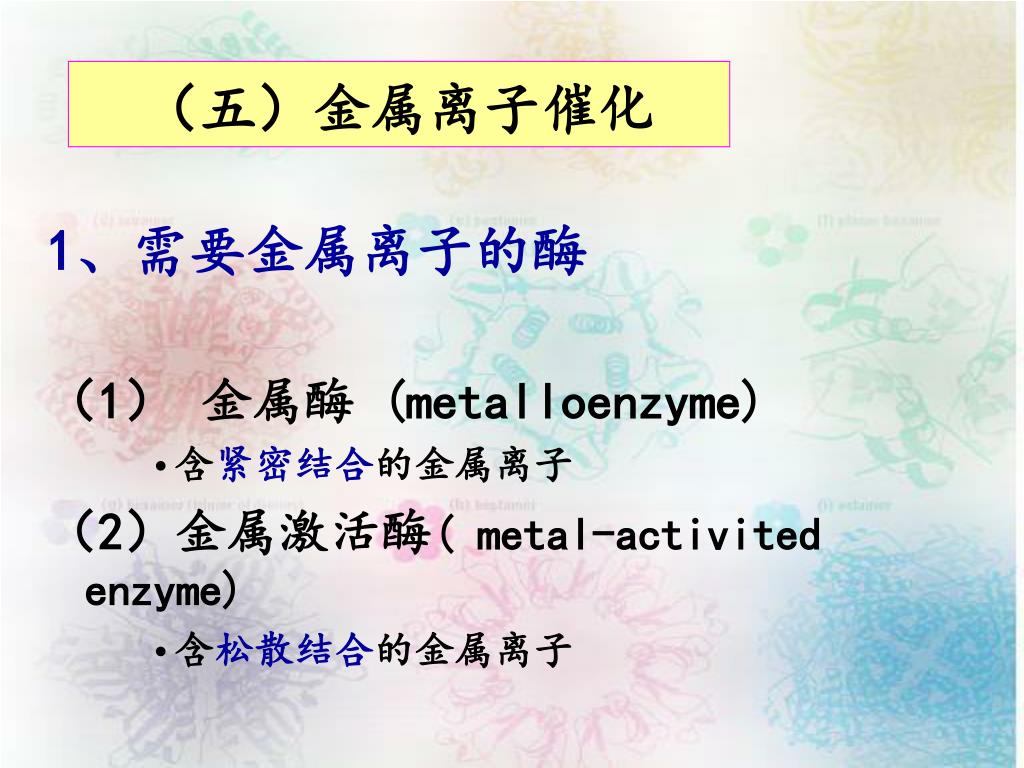 （五）金属离子催化

1、需要金属离子的酶

（1） 金属酶 (metalloenzyme)

•含紧密结合的金属离子

（2）金属激活酶( metal-activited enzyme)

•含松散结合的金属离子